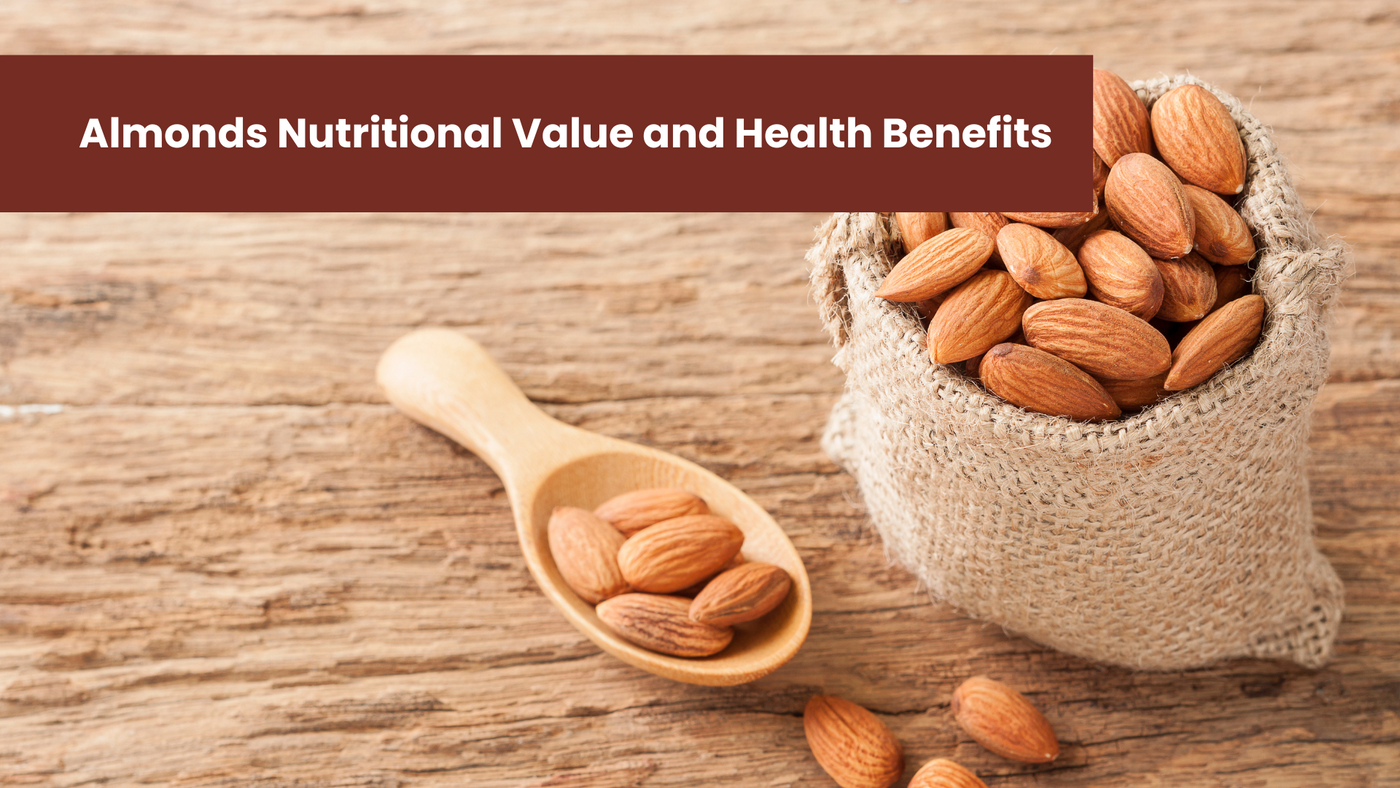 Almonds Nutritional Value and Health Benefits